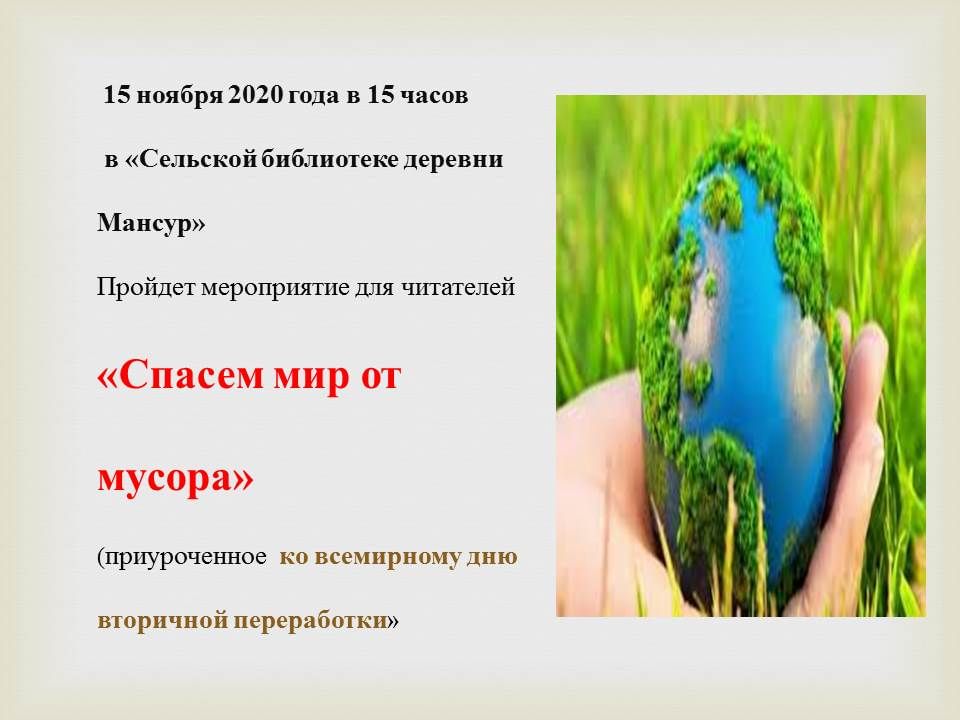 15 ноября 2020 года в 15 часов

в «Сельской библиотеке деревни Мансур»

Пройдет мероприятие для читателей

«Спасем мир от мусора»

(приуроченное ко всемирному дню вторичной переработки»